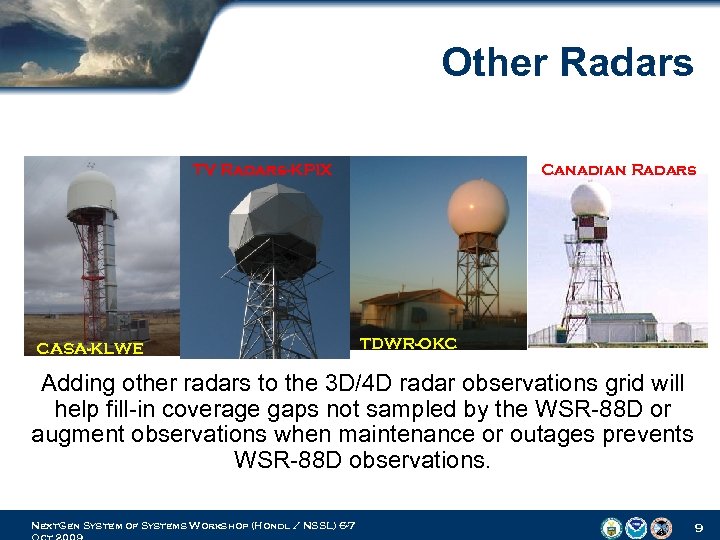 Other Radars

TV Radars-KPIX

Canadian Radars

CASA-KLWE

TDWR-OKC

Adding other radars to the 3D/4D radar observations grid will help fill-in coverage gaps not sampled by the WSR-88D or augment observations when maintenance or outages prevents WSR-88D observations.

NextGen System of Systems Workshop (Hondl / NSSL) 6-7 Oct 2009

9